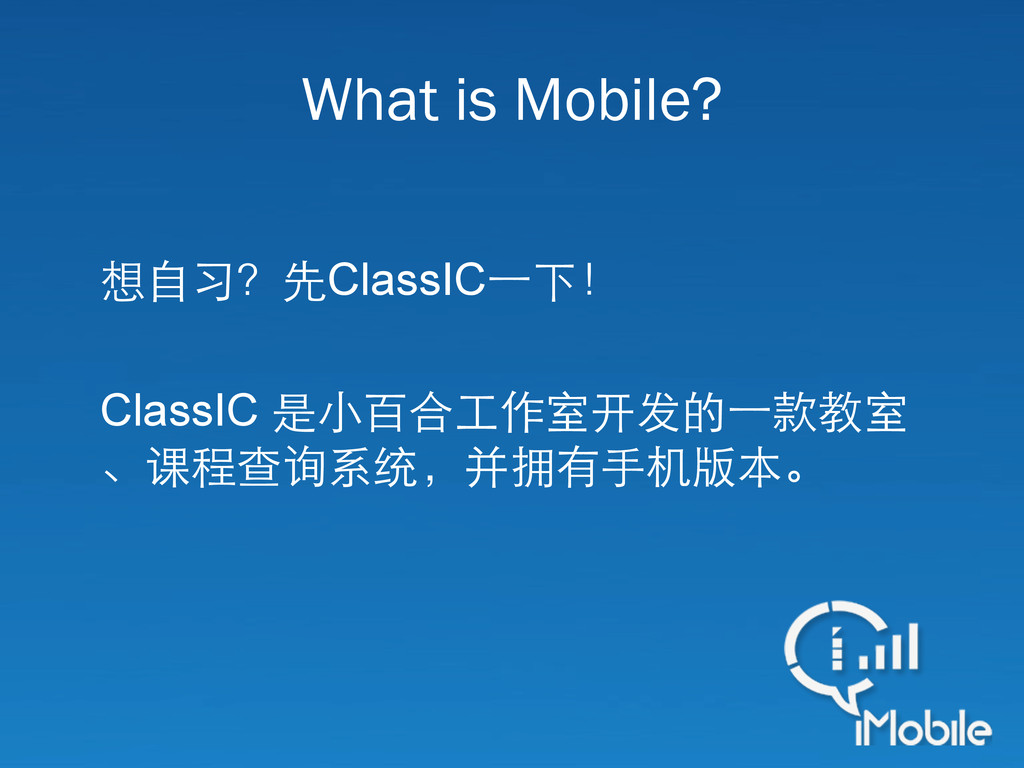 What is Mobile?

想自习？先ClassIC一下！

ClassIC 是小百合工作室开发的一款教室、课程查询系统，并拥有手机版本。

iMobile